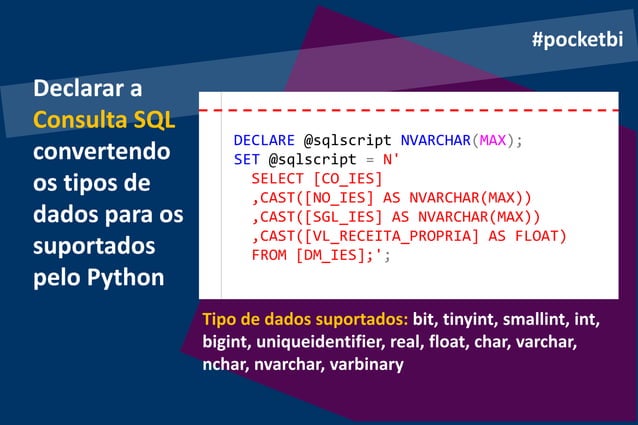 #pocketbi

Declarar a Consulta SQL convertendo os tipos de dados para os suportados pelo Python

DECLARE @sqlscript NVARCHAR(MAX);
SET @sqlscript = N'
SELECT [CO_IES]
,CAST([NO_IES] AS NVARCHAR(MAX))
,CAST([SGL_IES] AS NVARCHAR(MAX))
,CAST([VL_RECEITA_PROPRIA] AS FLOAT)
FROM [DM_IES];';

Tipo de dados suportados: bit, tinyint, smallint, int, bigint, uniqueidentifier, real, float, char, varchar, nchar, nvarchar, varbinary